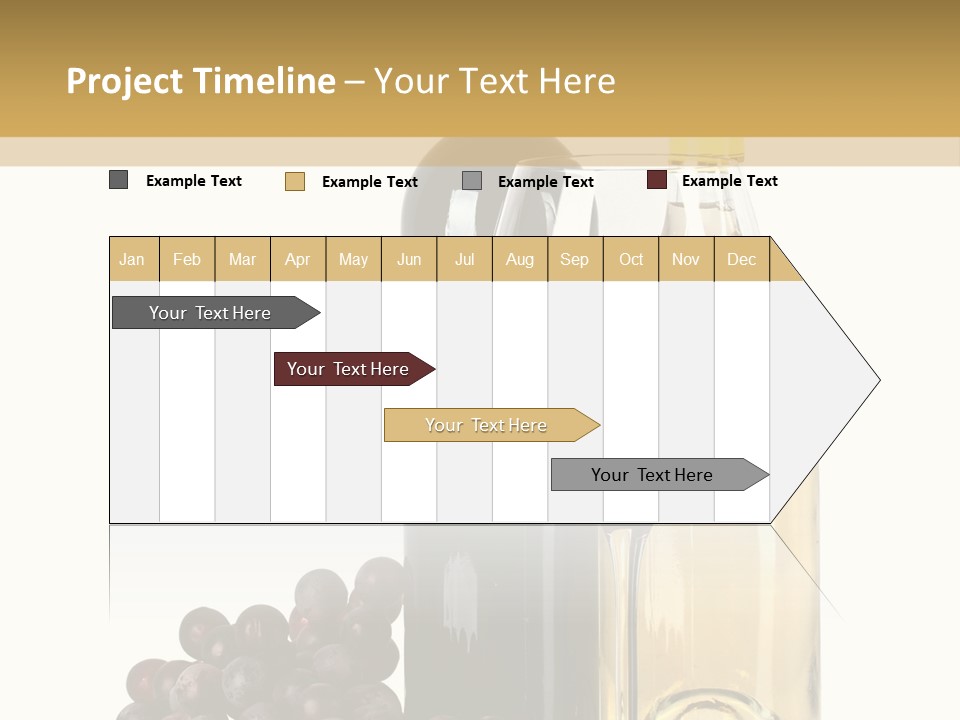 Project Timeline – Your Text Here

Example Text Example Text Example Text Example Text

| Jan | Feb | Mar | Apr | May | Jun | Jul | Aug | Sep | Oct | Nov | Dec |
|---|---|---|---|---|---|---|---|---|---|---|---|

Your Text Here

Your Text Here

Your Text Here

Your Text Here